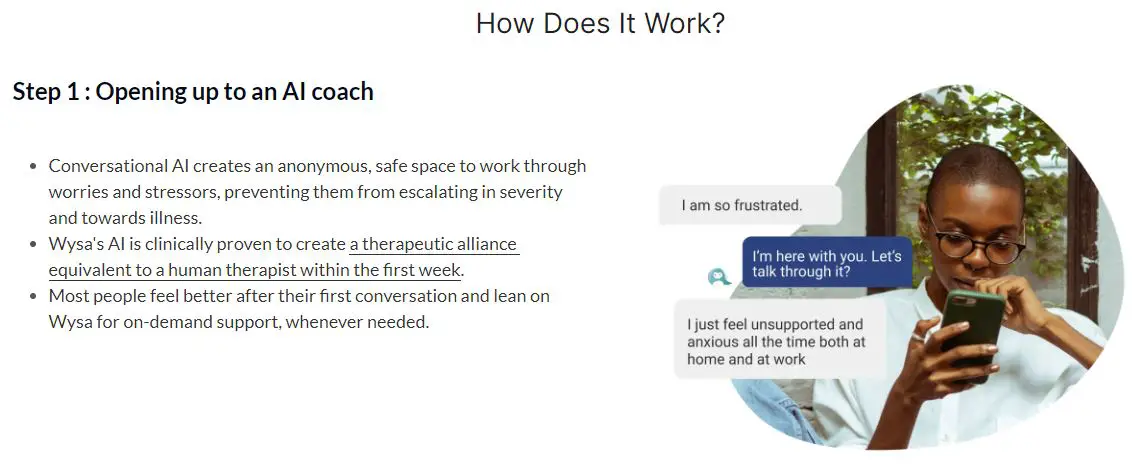 How Does It Work?

Step 1 : Opening up to an AI coach

- Conversational AI creates an anonymous, safe space to work through worries and stressors, preventing them from escalating in severity and towards illness.
- Wysa's AI is clinically proven to create a therapeutic alliance equivalent to a human therapist within the first week.
- Most people feel better after their first conversation and lean on Wysa for on-demand support, whenever needed.

I am so frustrated.

I'm here with you. Let's talk through it?

I just feel unsupported and anxious all the time both at home and at work